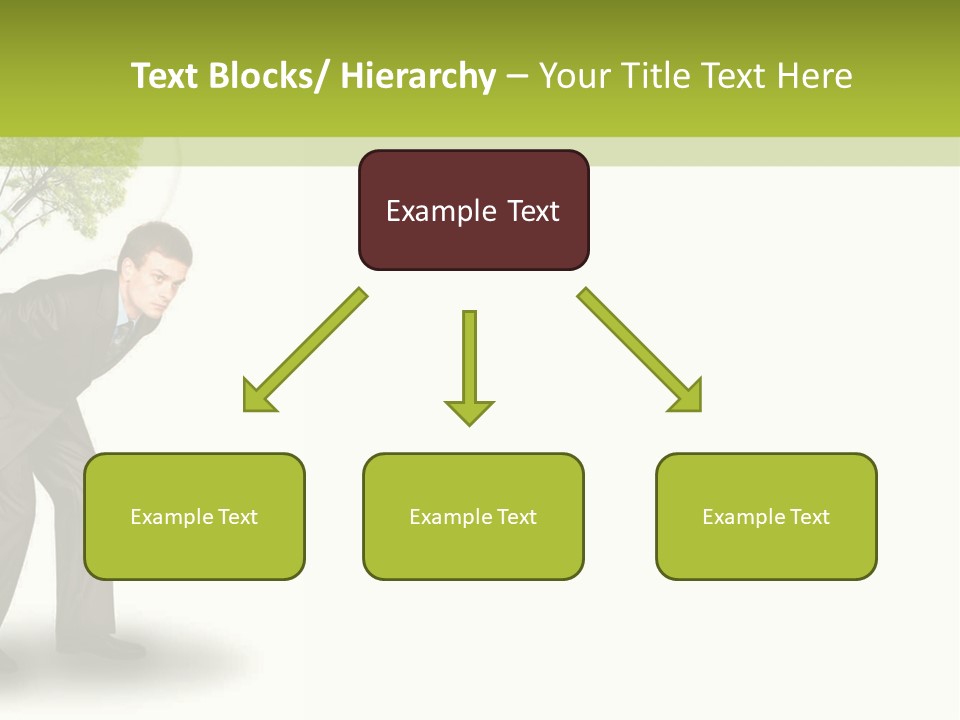 Text Blocks/ Hierarchy – Your Title Text Here

Example Text

Example Text

Example Text

Example Text